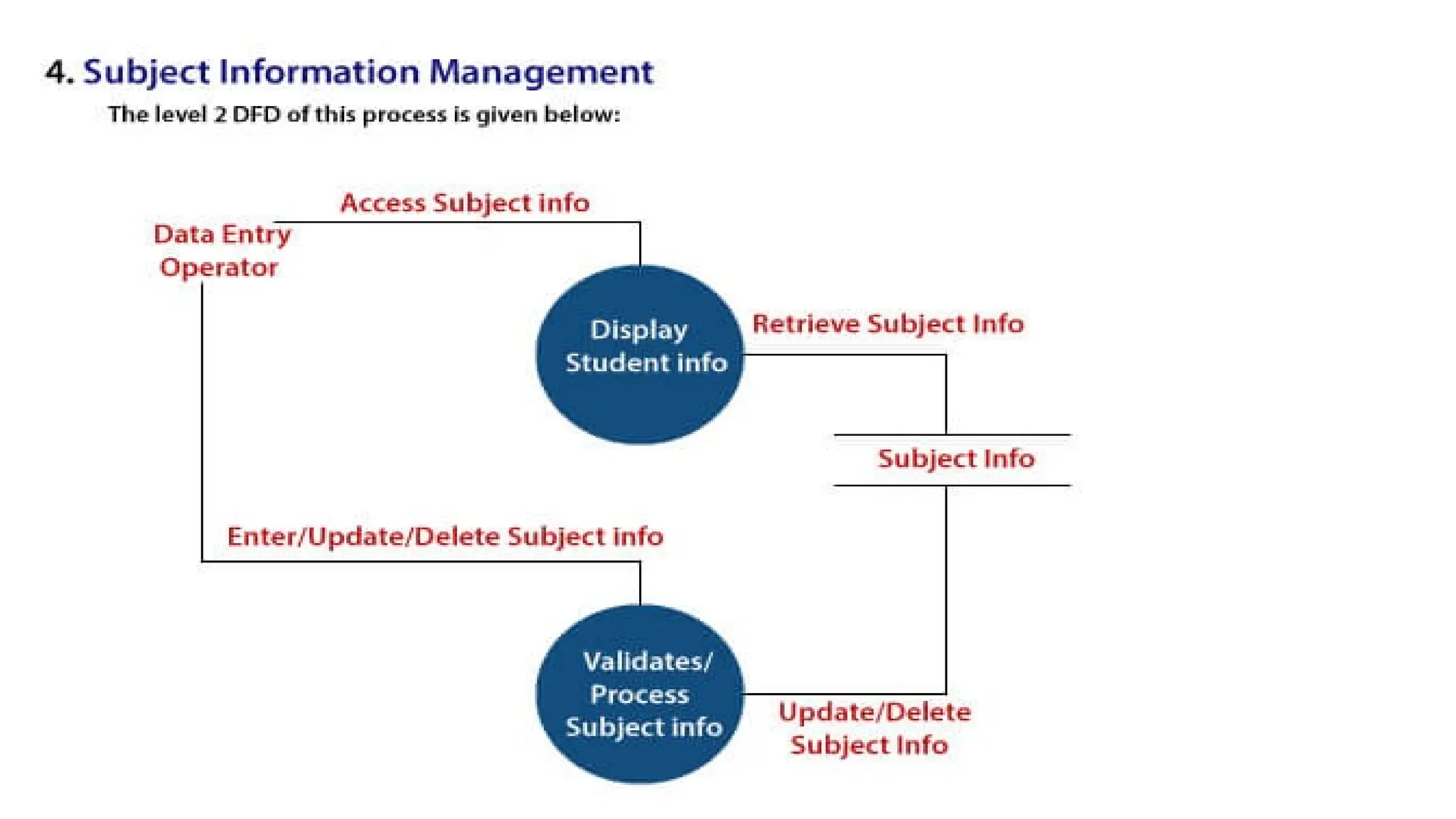 4. Subject Information Management

The level 2 DFD of this process is given below:

Access Subject info

Data Entry Operator

Display Student info

Retrieve Subject Info

Subject Info

Enter/Update/Delete Subject info

Validates/ Process Subject info

Update/Delete Subject Info